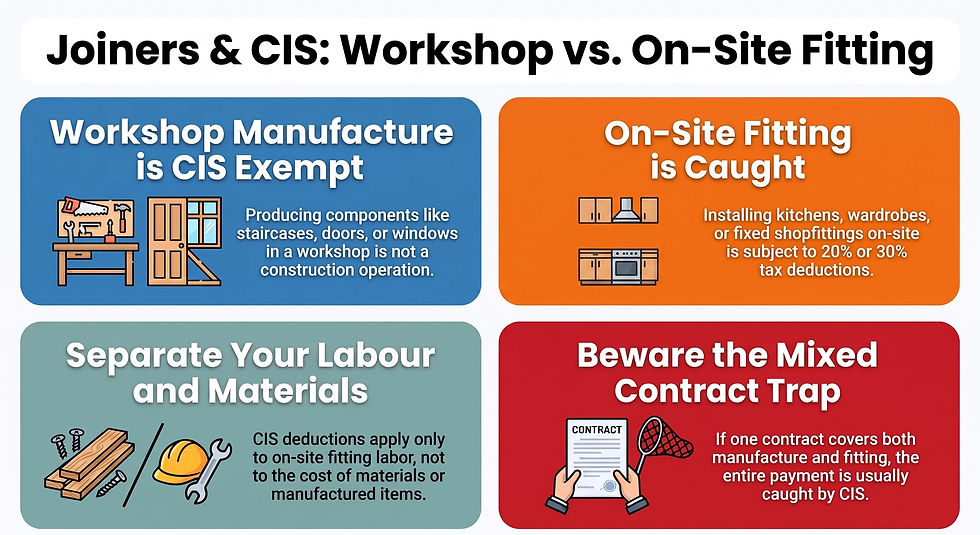 Joiners & CIS: Workshop vs. On-Site Fitting

Workshop Manufacture is CIS Exempt

Producing components like staircases, doors, or windows in a workshop is not a construction operation.

On-Site Fitting is Caught

Installing kitchens, wardrobes, or fixed shopfittings on-site is subject to 20% or 30% tax deductions.

Separate Your Labour and Materials

CIS deductions apply only to on-site fitting labor, not to the cost of materials or manufactured items.

Beware the Mixed Contract Trap

CONTRACT

If one contract covers both manufacture and fitting, the entire payment is usually caught by CIS.